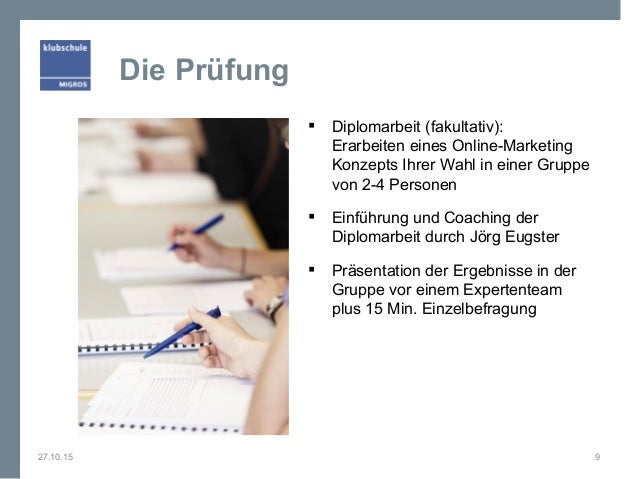 klubschule
MIGROS

Die Prüfung

▪ Diplomarbeit (fakultativ): Erarbeiten eines Online-Marketing Konzepts Ihrer Wahl in einer Gruppe von 2-4 Personen

▪ Einführung und Coaching der Diplomarbeit durch Jörg Eugster

▪ Präsentation der Ergebnisse in der Gruppe vor einem Expertenteam plus 15 Min. Einzelbefragung

27.10.15

9